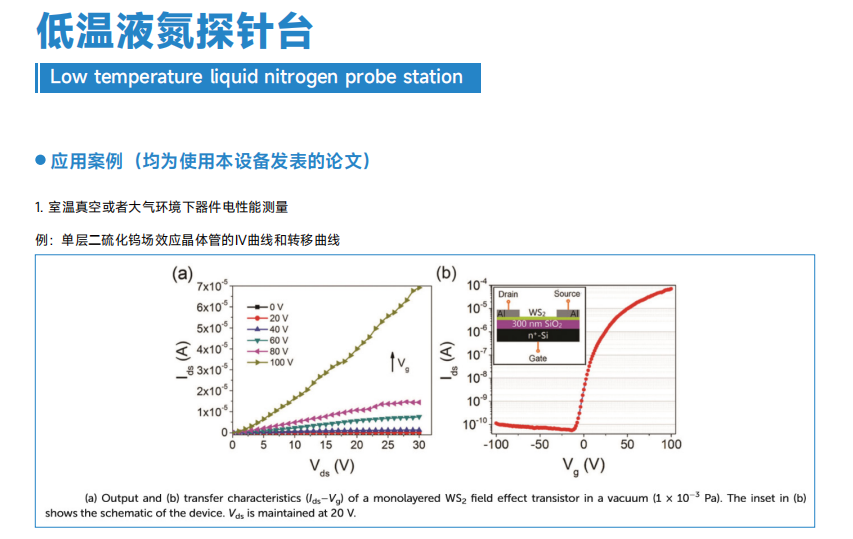 低温液氮探针台

Low temperature liquid nitrogen probe station

● 应用案例（均为使用本设备发表的论文）

1. 室温真空或者大气环境下器件电性能测量

例：单层二硫化钨场效应晶体管的IV曲线和转移曲线

(a)

$7\times10^{-5}$
$6\times10^{-5}$
$5\times10^{-5}$
$4\times10^{-5}$
$3\times10^{-5}$
$2\times10^{-5}$
$1\times10^{-5}$
0

$I_{ds}$ (A)

0 V
20 V
40 V
60 V
80 V
100 V

$V_g$

0 5 10 15 20 25 30

$V_{ds}$ (V)

(b)

$10^{-4}$
$10^{-5}$
$10^{-6}$
$10^{-7}$
$10^{-8}$
$10^{-9}$
$10^{-10}$

$I_{ds}$ (A)

Drain
Source
Al
$WS_2$
Al
300 nm $SiO_2$
$n^+$-Si
Gate

-100 -50 0 50 100

$V_g$ (V)

(a) Output and (b) transfer characteristics ($I_{ds}$–$V_g$) of a monolayered $WS_2$ field effect transistor in a vacuum ($1 \times 10^{-3}$ Pa). The inset in (b) shows the schematic of the device. $V_{ds}$ is maintained at 20 V.